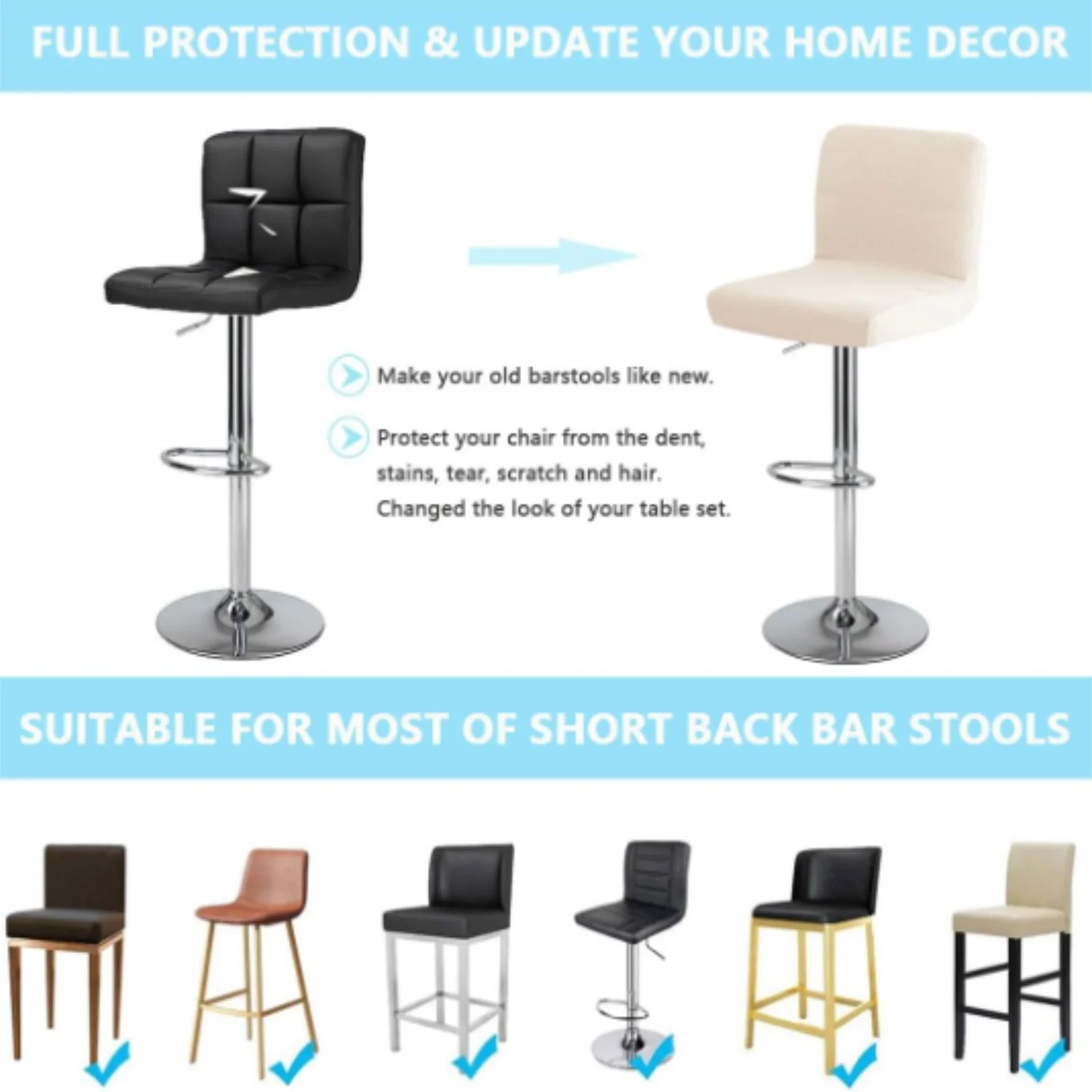 FULL PROTECTION & UPDATE YOUR HOME DECOR

Make your old barstools like new.

Protect your chair from the dent, stains, tear, scratch and hair. Changed the look of your table set.

SUITABLE FOR MOST OF SHORT BACK BAR STOOLS